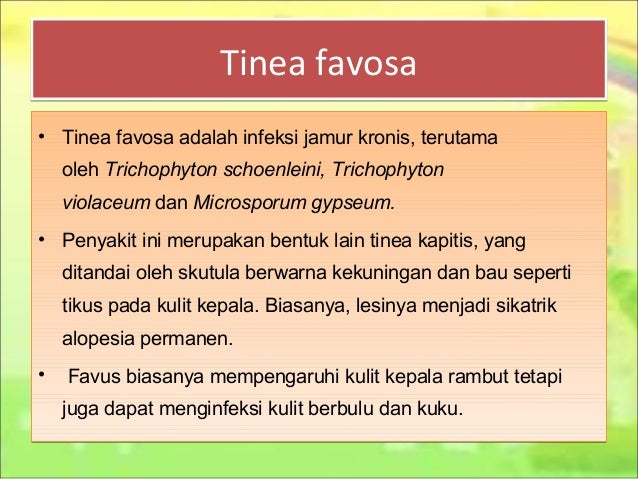 Tinea favosa

• Tinea favosa adalah infeksi jamur kronis, terutama oleh Trichophyton schoenleini, Trichophyton violaceum dan Microsporum gypseum.

• Penyakit ini merupakan bentuk lain tinea kapitis, yang ditandai oleh skutula berwarna kekuningan dan bau seperti tikus pada kulit kepala. Biasanya, lesinya menjadi sikatrik alopesia permanen.

• Favus biasanya mempengaruhi kulit kepala rambut tetapi juga dapat menginfeksi kulit berbulu dan kuku.